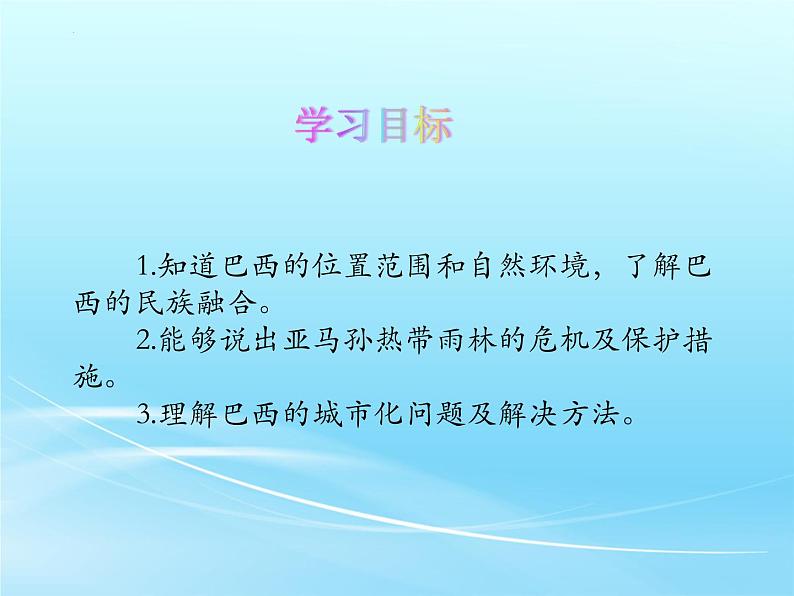 学习目标

1.知道巴西的位置范围和自然环境，了解巴西的民族融合。

2.能够说出亚马孙热带雨林的危机及保护措施。

3.理解巴西的城市化问题及解决方法。